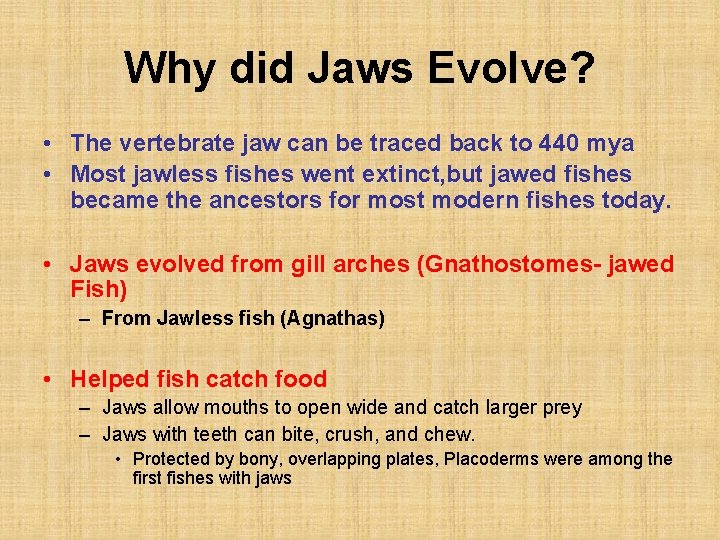 Why did Jaws Evolve?

• The vertebrate jaw can be traced back to 440 mya
• Most jawless fishes went extinct,but jawed fishes became the ancestors for most modern fishes today.

• Jaws evolved from gill arches (Gnathostomes- jawed Fish)
– From Jawless fish (Agnathas)

• Helped fish catch food
– Jaws allow mouths to open wide and catch larger prey
– Jaws with teeth can bite, crush, and chew.
• Protected by bony, overlapping plates, Placoderms were among the first fishes with jaws